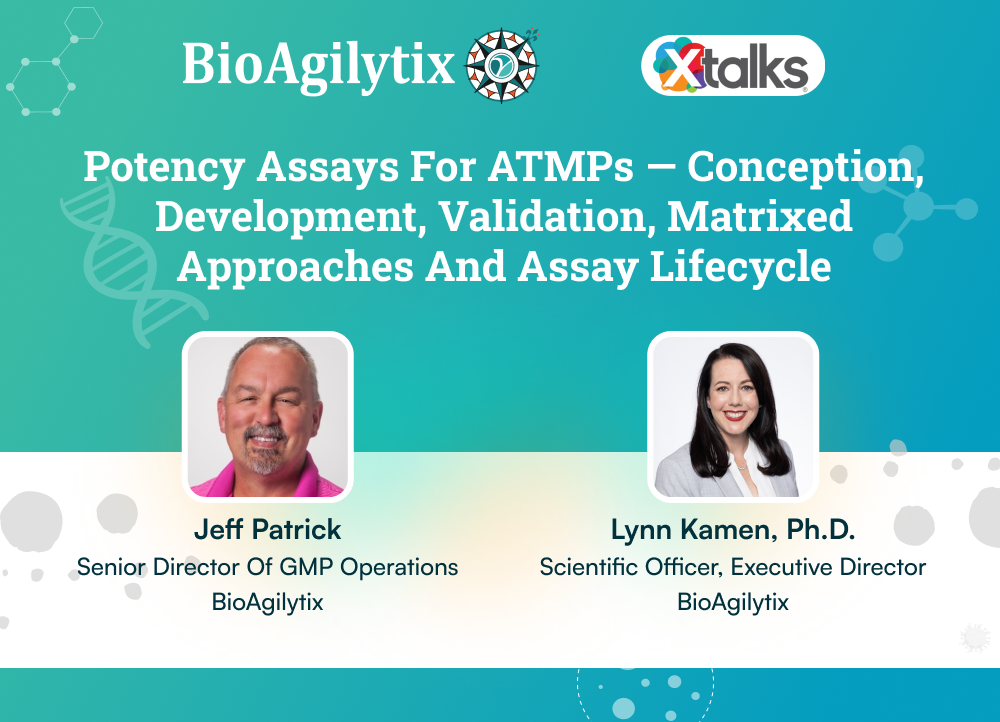 BioAgilytix

Xtalks

Potency Assays For ATMPs — Conception, Development, Validation, Matrixed Approaches And Assay Lifecycle

Jeff Patrick
Senior Director Of GMP Operations
BioAgilytix

Lynn Kamen, Ph.D.
Scientific Officer, Executive Director
BioAgilytix